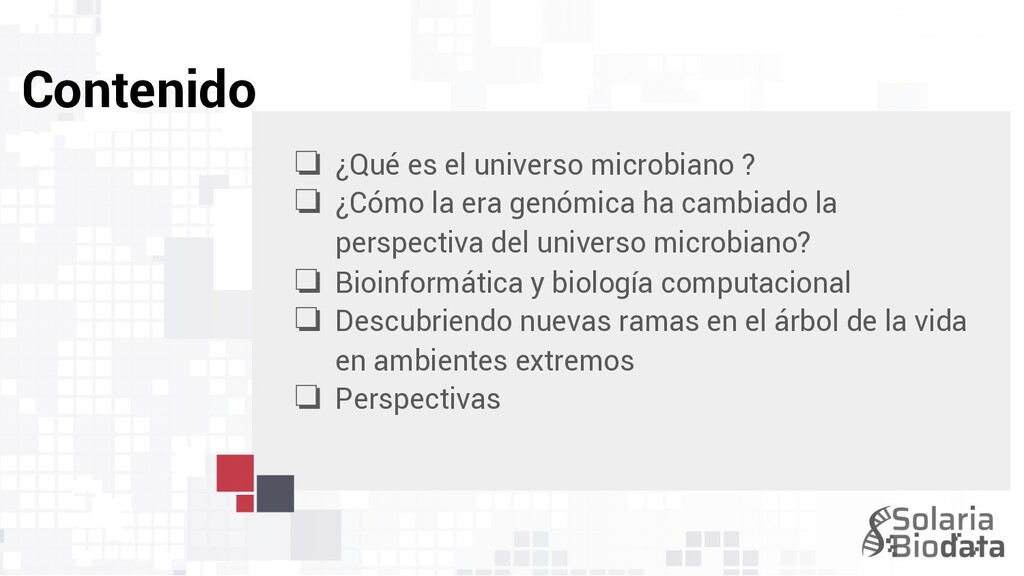 Contenido

❏ ¿Qué es el universo microbiano ?
❏ ¿Cómo la era genómica ha cambiado la perspectiva del universo microbiano?
❏ Bioinformática y biología computacional
❏ Descubriendo nuevas ramas en el árbol de la vida en ambientes extremos
❏ Perspectivas

Solaria Biodata